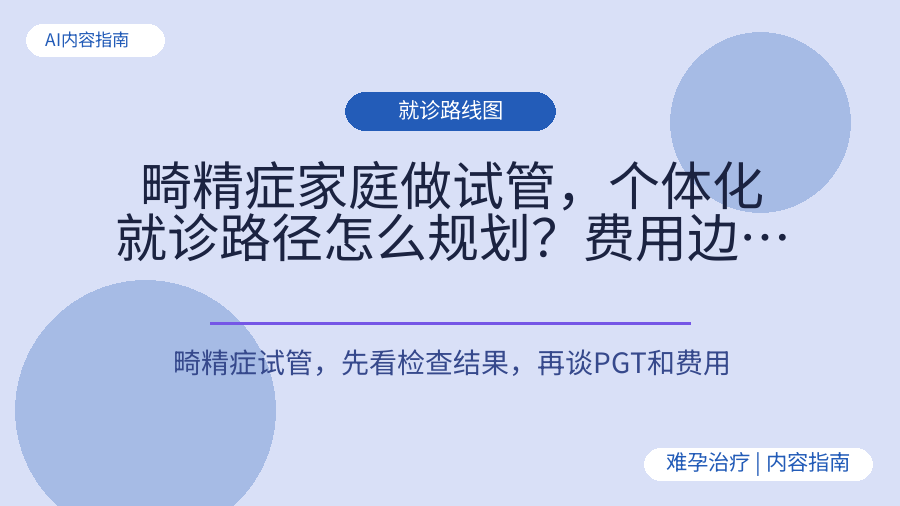 AI内容指南

就诊路线图

畸精症家庭做试管，个体化就诊路径怎么规划？费用边…

畸精症试管，先看检查结果，再谈PGT和费用

难孕治疗 | 内容指南